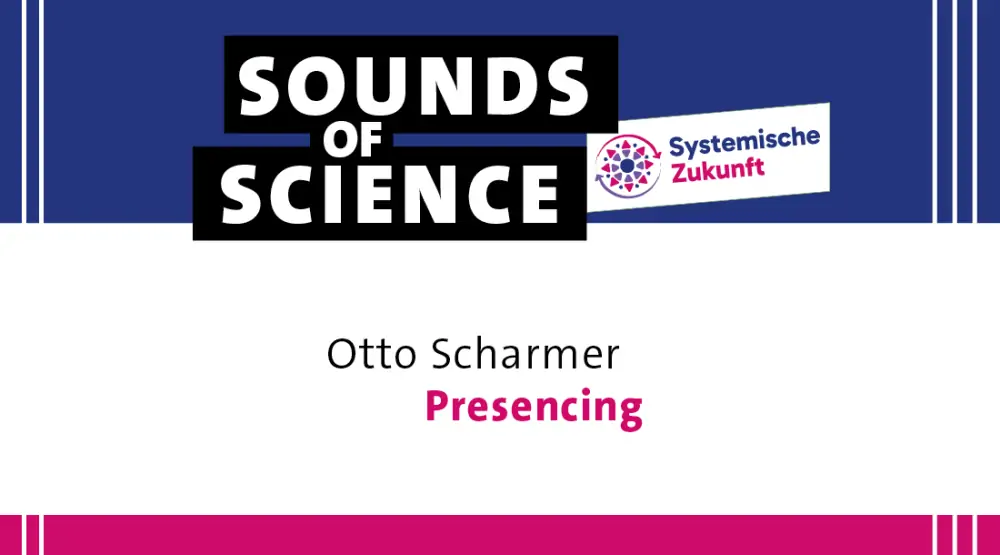 SOUNDS OF SCIENCE

Systemische Zukunft

Otto Scharmer
Presencing